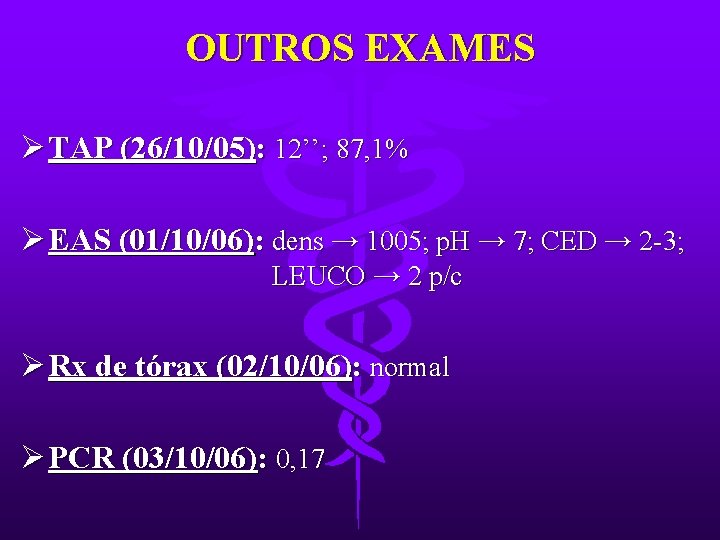 OUTROS EXAMES

➢ TAP (26/10/05): 12’’; 87,1%

➢ EAS (01/10/06): dens → 1005; pH → 7; CED → 2-3; LEUCO → 2 p/c

➢ Rx de tórax (02/10/06): normal

➢ PCR (03/10/06): 0,17